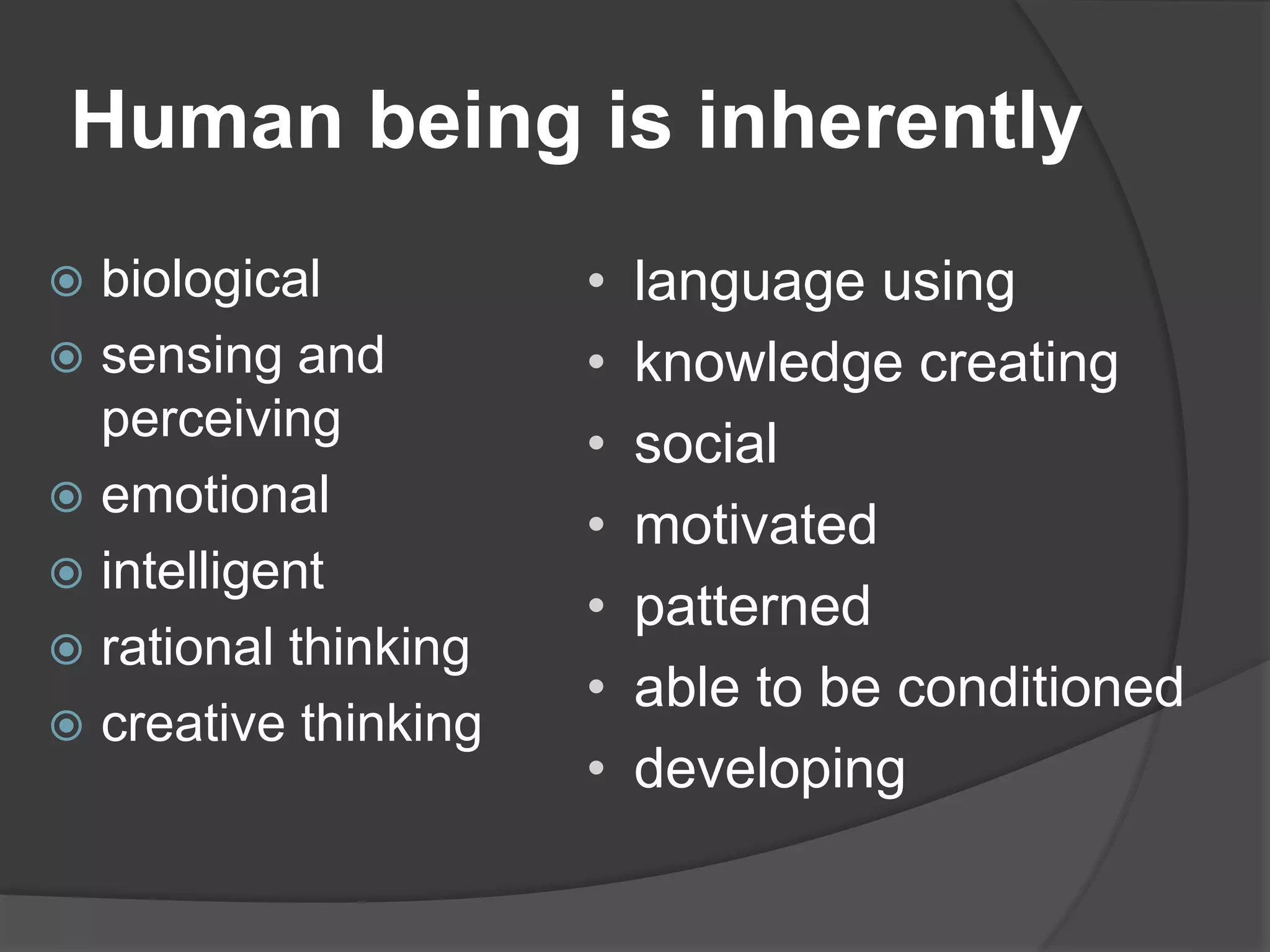 Human being is inherently

- biological
- sensing and perceiving
- emotional
- intelligent
- rational thinking
- creative thinking

- language using
- knowledge creating
- social
- motivated
- patterned
- able to be conditioned
- developing